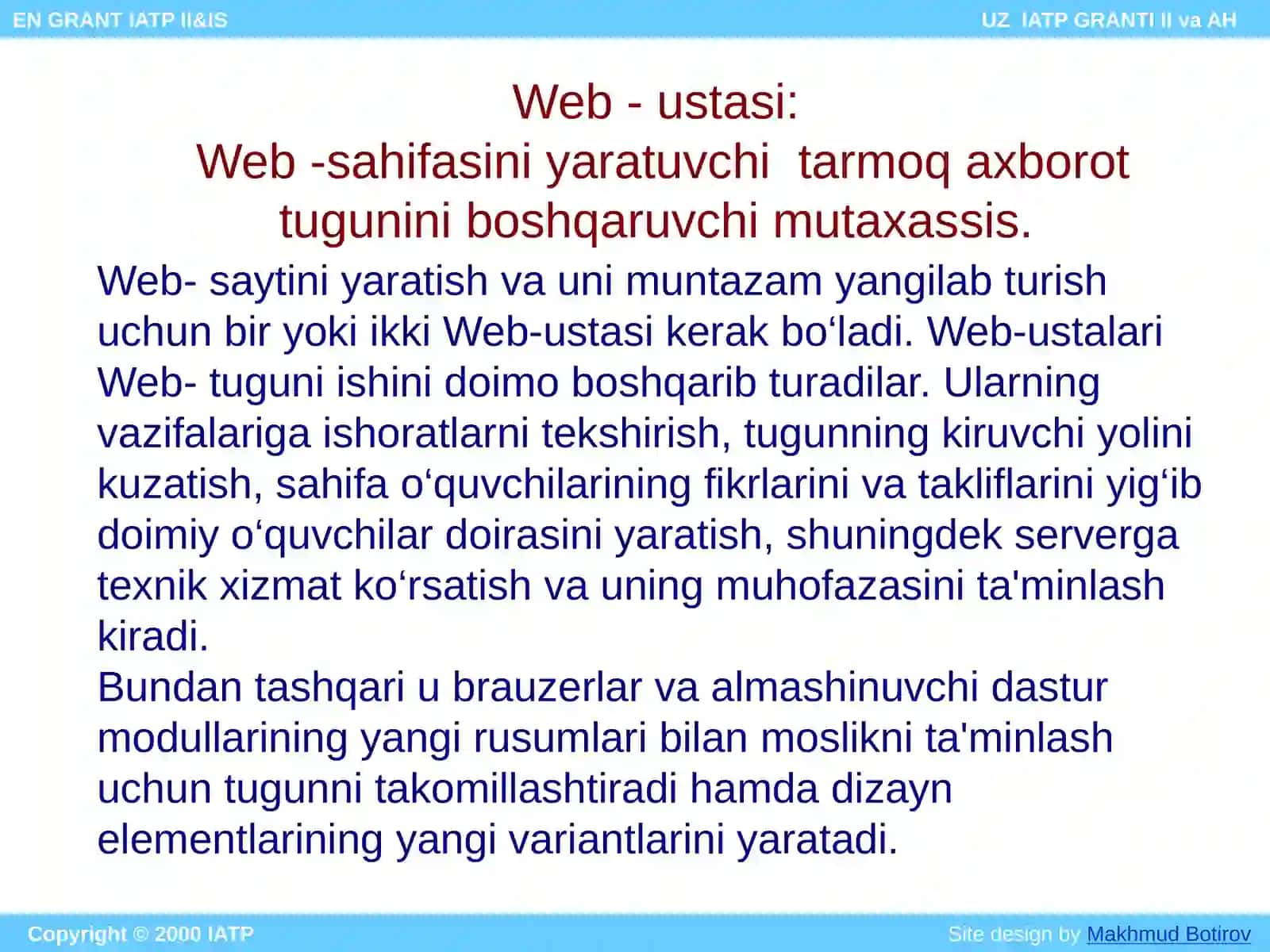 EN GRANT IATP II&IS

UZ IATP GRANTI II va AH

Web - ustasi:
Web -sahifasini yaratuvchi tarmoq axborot tugunini boshqaruvchi mutaxassis.

Web- saytini yaratish va uni muntazam yangilab turish uchun bir yoki ikki Web-ustasi kerak bo‘ladi. Web-ustalari Web- tuguni ishini doimo boshqarib turadilar. Ularning vazifalariga ishoratlarni tekshirish, tugunning kiruvchi yolini kuzatish, sahifa o‘quvchilarining fikrlarini va takliflarini yig‘ib doimiy o‘quvchilar doirasini yaratish, shuningdek serverga texnik xizmat ko‘rsatish va uning muhofazasini ta'minlash kiradi.
Bundan tashqari u brauzerlar va almashinuvchi dastur modullarining yangi rusumlari bilan moslikni ta'minlash uchun tugunni takomillashtiradi hamda dizayn elementlarining yangi variantlarini yaratadi.

Copyright © 2000 IATP

Site design by Makhmud Botirov